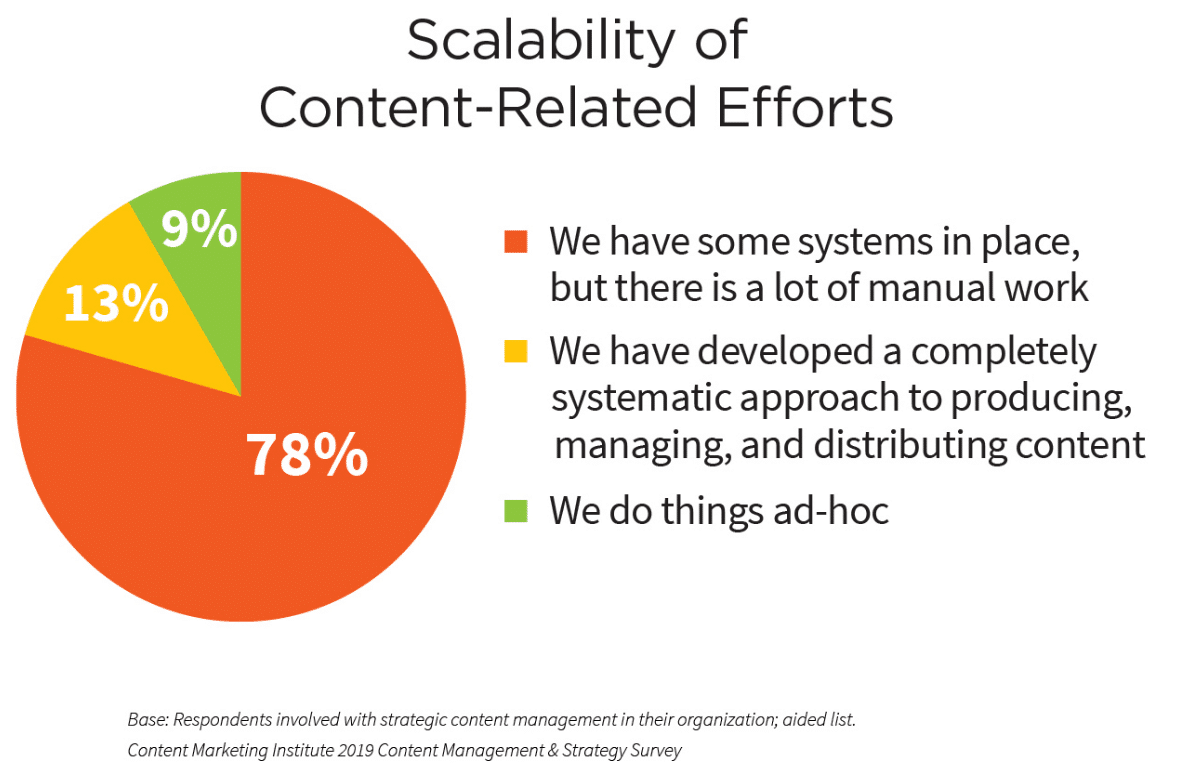 Scalability of
Content-Related Efforts

9%

13%

78%

We have some systems in place, but there is a lot of manual work

We have developed a completely systematic approach to producing, managing, and distributing content

We do things ad-hoc

Base: Respondents involved with strategic content management in their organization; aided list.
Content Marketing Institute 2019 Content Management & Strategy Survey